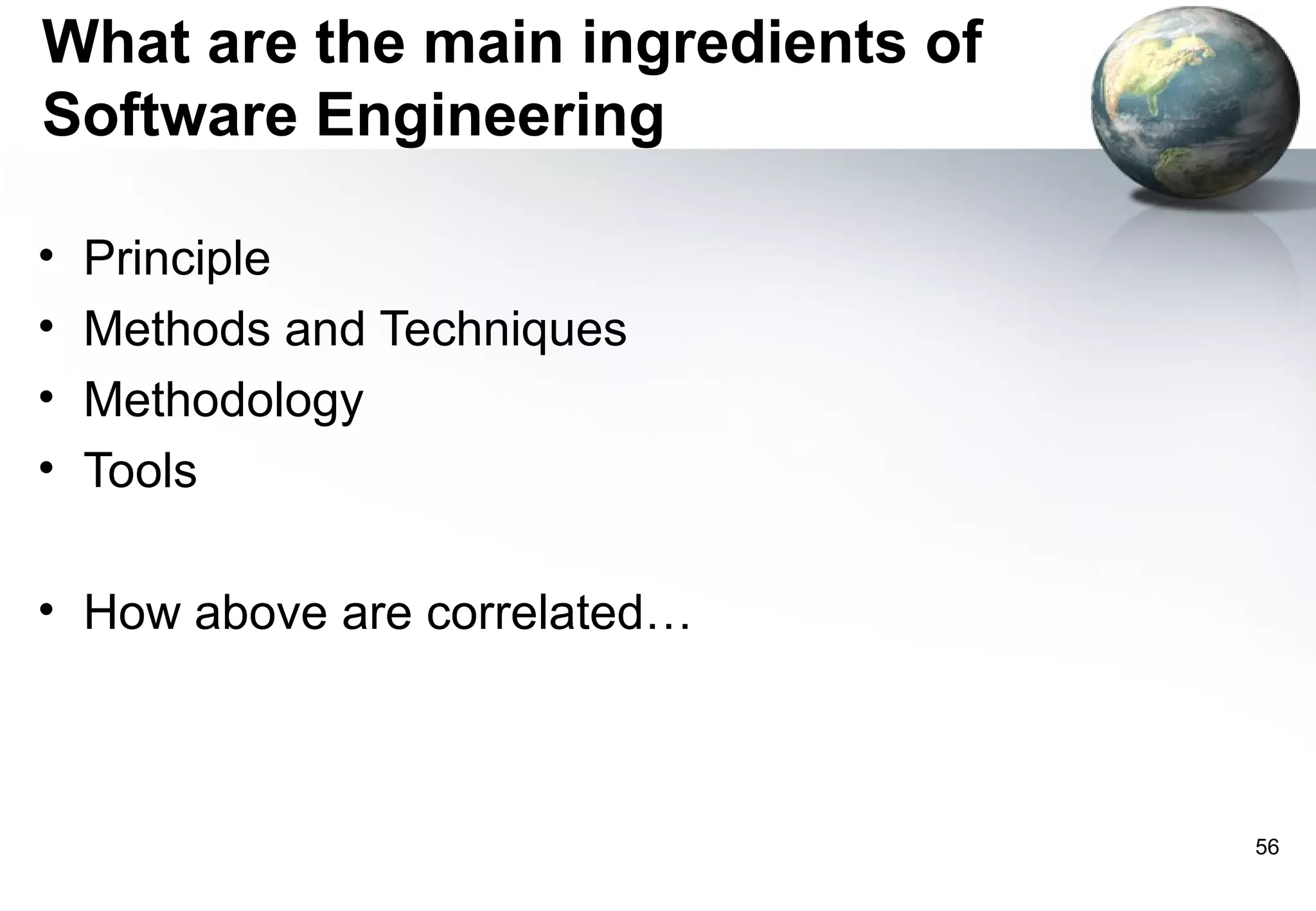 What are the main ingredients of Software Engineering

• Principle
• Methods and Techniques
• Methodology
• Tools

• How above are correlated…

56